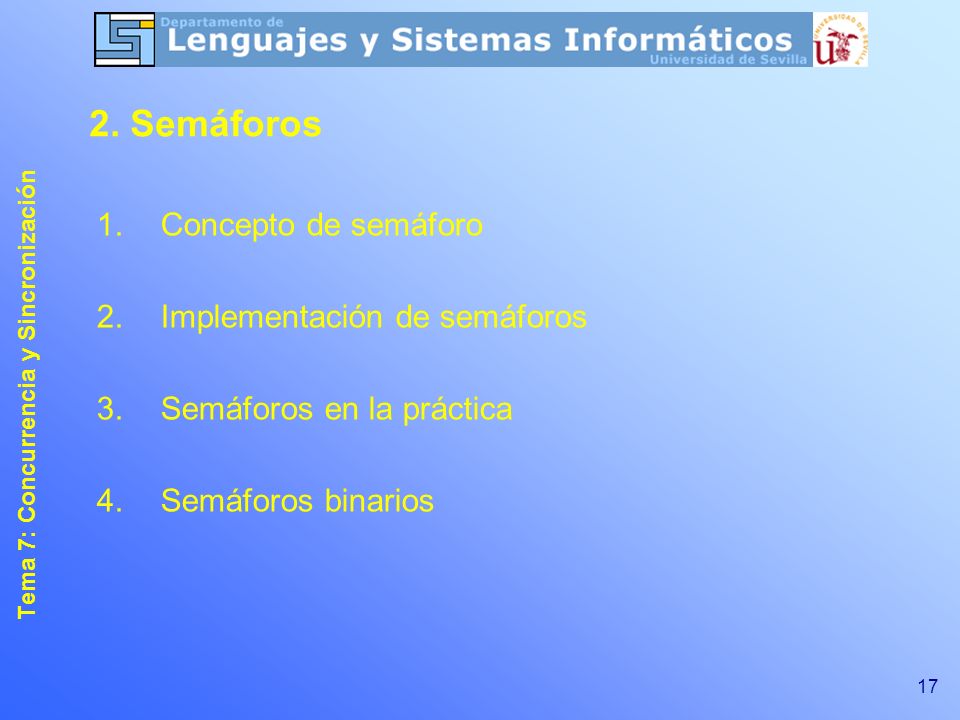 Departamento de
Lenguajes y Sistemas Informáticos
Universidad de Sevilla

UNIVERSIDAD DE SEVILLA

2. Semáforos

Tema 7: Concurrencia y Sincronización

1. Concepto de semáforo

2. Implementación de semáforos

3. Semáforos en la práctica

4. Semáforos binarios

17